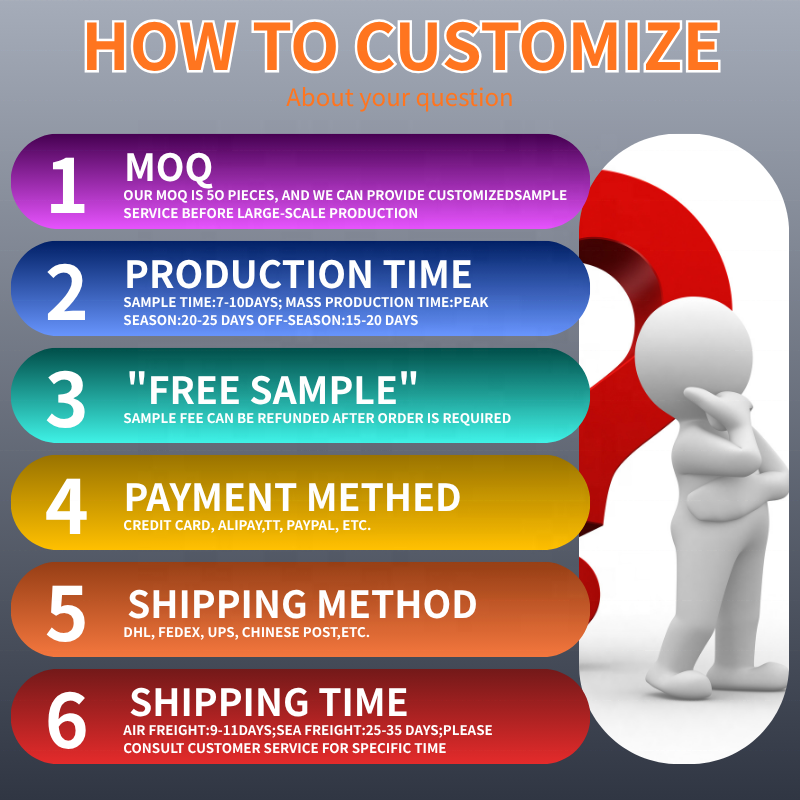 HOW TO CUSTOMIZE

About your question

1 MOQ
OUR MOQ IS 50 PIECES, AND WE CAN PROVIDE CUSTOMIZEDSAMPLE SERVICE BEFORE LARGE-SCALE PRODUCTION

2 PRODUCTION TIME
SAMPLE TIME:7-10DAYS; MASS PRODUCTION TIME:PEAK SEASON:20-25 DAYS OFF-SEASON:15-20 DAYS

3 "FREE SAMPLE"
SAMPLE FEE CAN BE REFUNDED AFTER ORDER IS REQUIRED

4 PAYMENT METHED
CREDIT CARD, ALIPAY,TT, PAYPAL, ETC.

5 SHIPPING METHOD
DHL, FEDEX, UPS, CHINESE POST,ETC.

6 SHIPPING TIME
AIR FREIGHT:9-11DAYS;SEA FREIGHT:25-35 DAYS;PLEASE CONSULT CUSTOMER SERVICE FOR SPECIFIC TIME